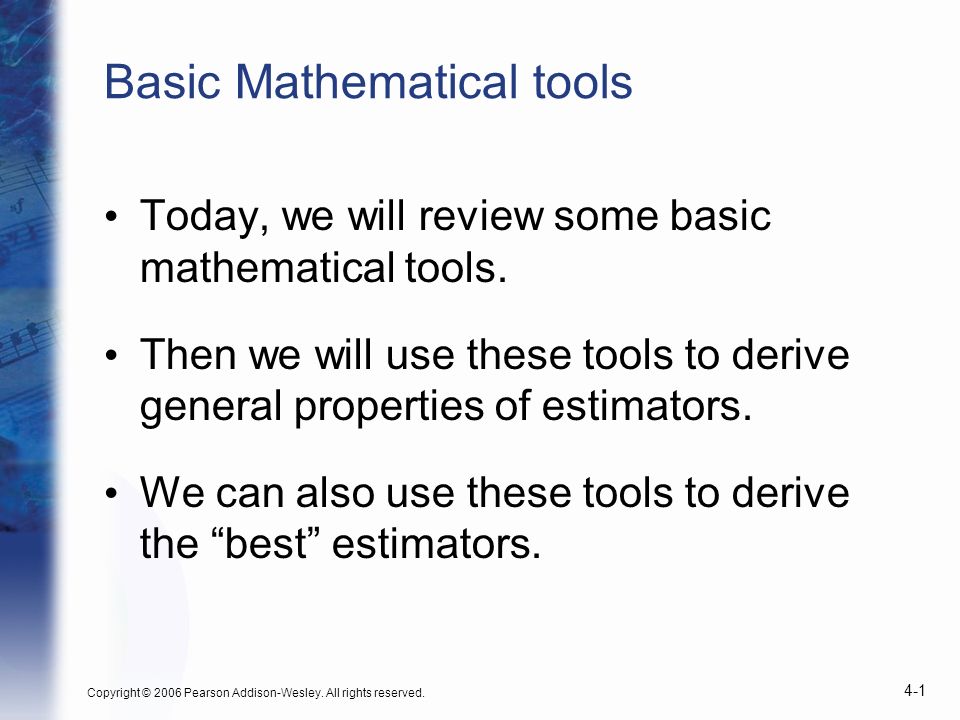 Basic Mathematical tools

• Today, we will review some basic mathematical tools.

• Then we will use these tools to derive general properties of estimators.

• We can also use these tools to derive the “best” estimators.

Copyright © 2006 Pearson Addison-Wesley. All rights reserved.

4-1